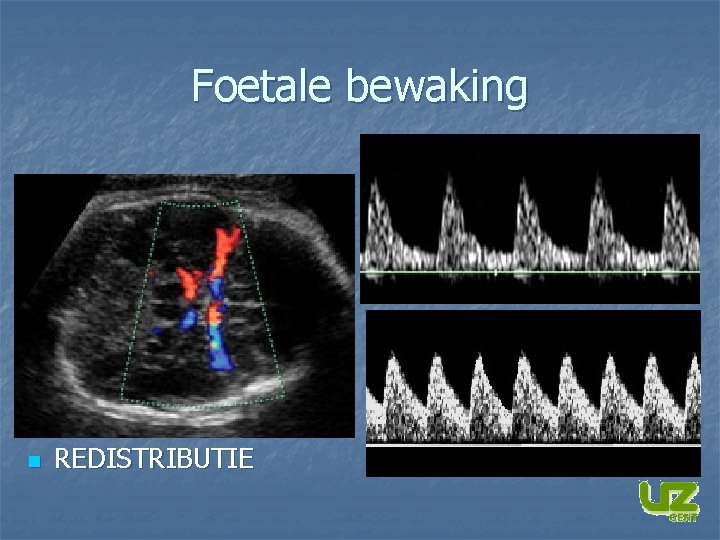 Foetale bewaking

REDISTRIBUTIE

UZ GENT